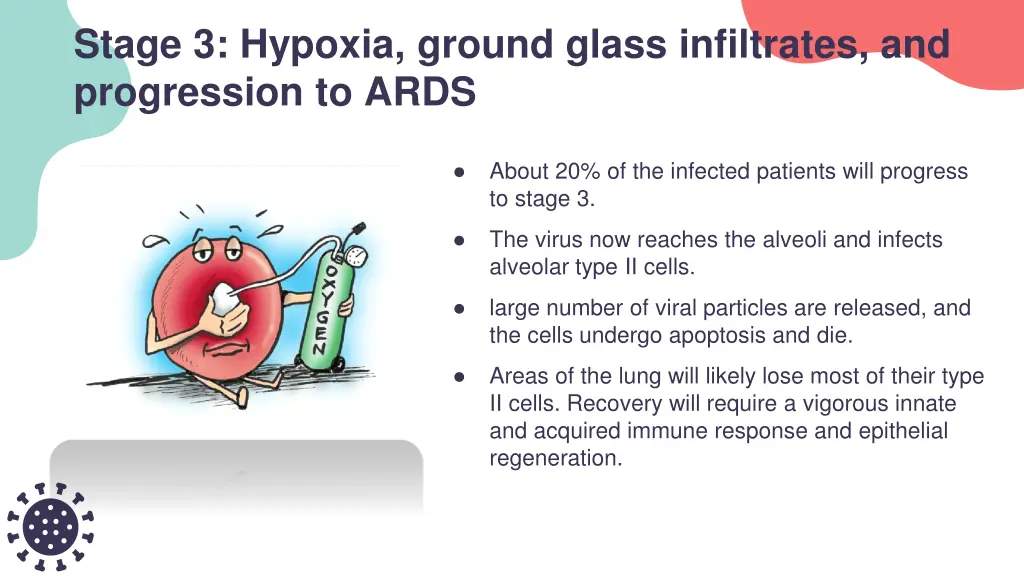 Stage 3: Hypoxia, ground glass infiltrates, and progression to ARDS

OXYGEN

● About 20% of the infected patients will progress to stage 3.

● The virus now reaches the alveoli and infects alveolar type II cells.

● large number of viral particles are released, and the cells undergo apoptosis and die.

● Areas of the lung will likely lose most of their type II cells. Recovery will require a vigorous innate and acquired immune response and epithelial regeneration.